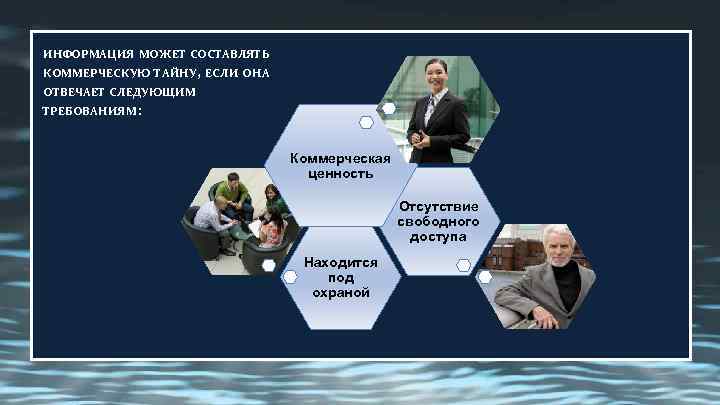 ИНФОРМАЦИЯ МОЖЕТ СОСТАВЛЯТЬ КОММЕРЧЕСКУЮ ТАЙНУ, ЕСЛИ ОНА ОТВЕЧАЕТ СЛЕДУЮЩИМ ТРЕБОВАНИЯМ:

Коммерческая ценность

Отсутствие свободного доступа

Находится под охраной